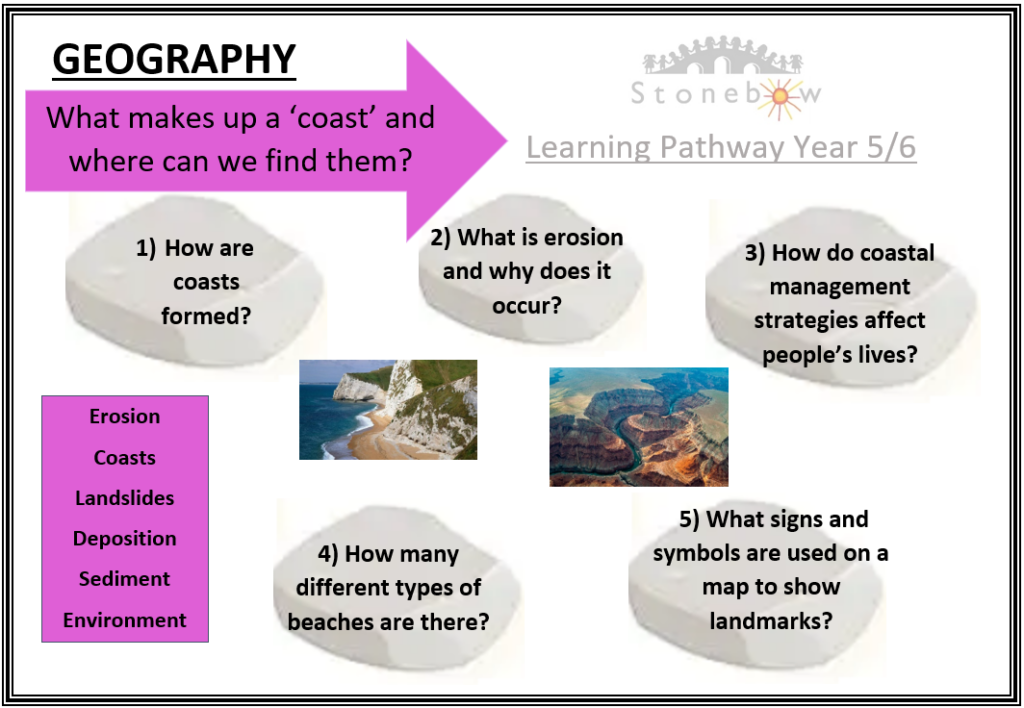 GEOGRAPHY

What makes up a 'coast' and where can we find them?

Stonebow

Learning Pathway Year 5/6

1) How are coasts formed?

2) What is erosion and why does it occur?

3) How do coastal management strategies affect people's lives?

Erosion
Coasts
Landslides
Deposition
Sediment
Environment

4) How many different types of beaches are there?

5) What signs and symbols are used on a map to show landmarks?